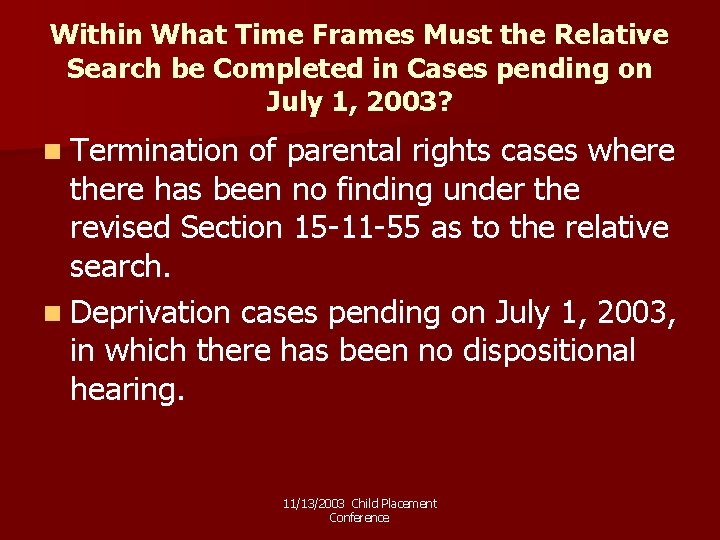 Within What Time Frames Must the Relative Search be Completed in Cases pending on July 1, 2003?

Termination of parental rights cases where there has been no finding under the revised Section 15-11-55 as to the relative search.

Deprivation cases pending on July 1, 2003, in which there has been no dispositional hearing.

11/13/2003 Child Placement Conference